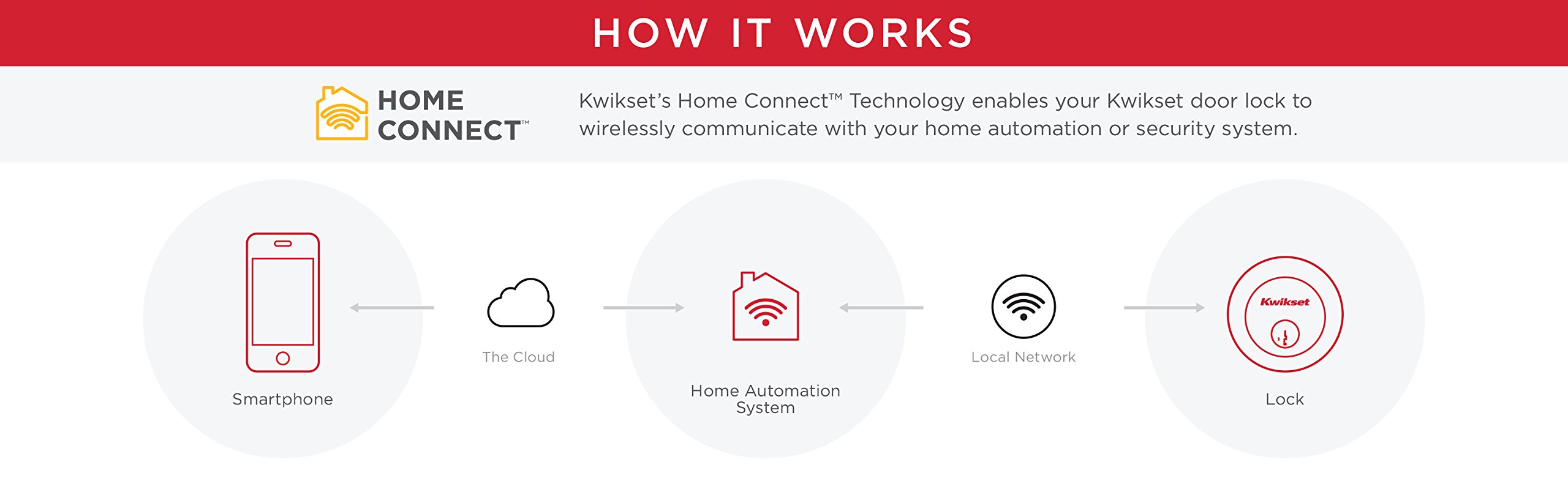 HOW IT WORKS

HOME CONNECT™

Kwikset's Home Connect™ Technology enables your Kwikset door lock to wirelessly communicate with your home automation or security system.

Smartphone

The Cloud

Home Automation System

Local Network

Kwikset

Lock